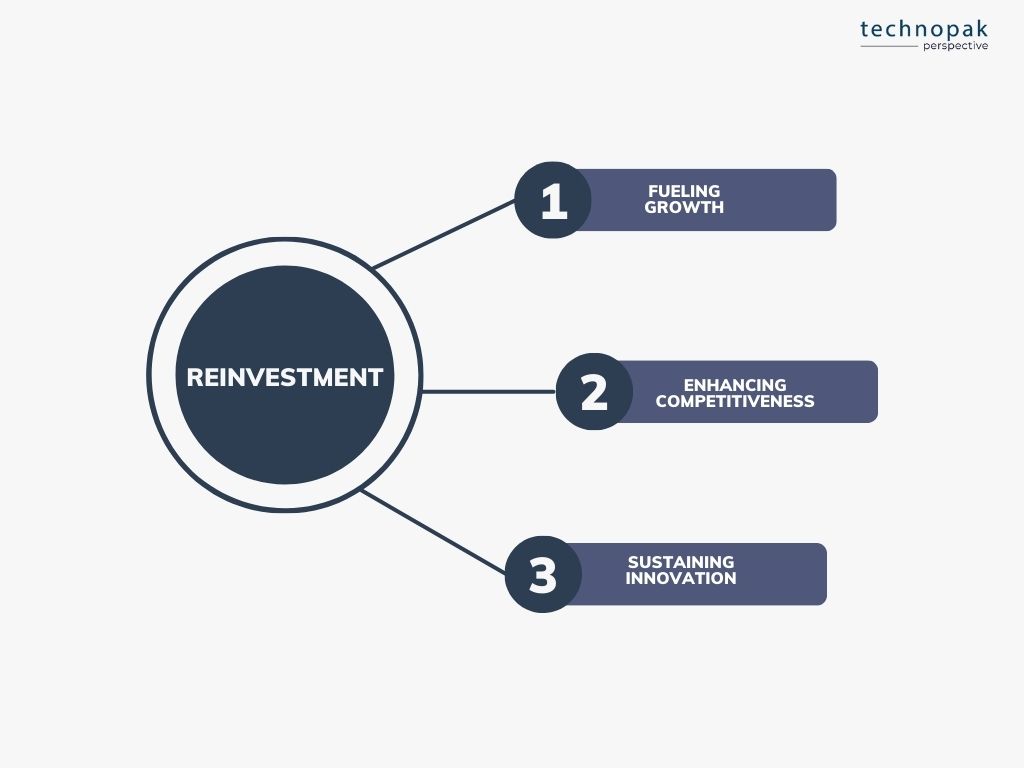 technopak
perspective

REINVESTMENT

1 FUELING GROWTH

2 ENHANCING COMPETITIVENESS

3 SUSTAINING INNOVATION